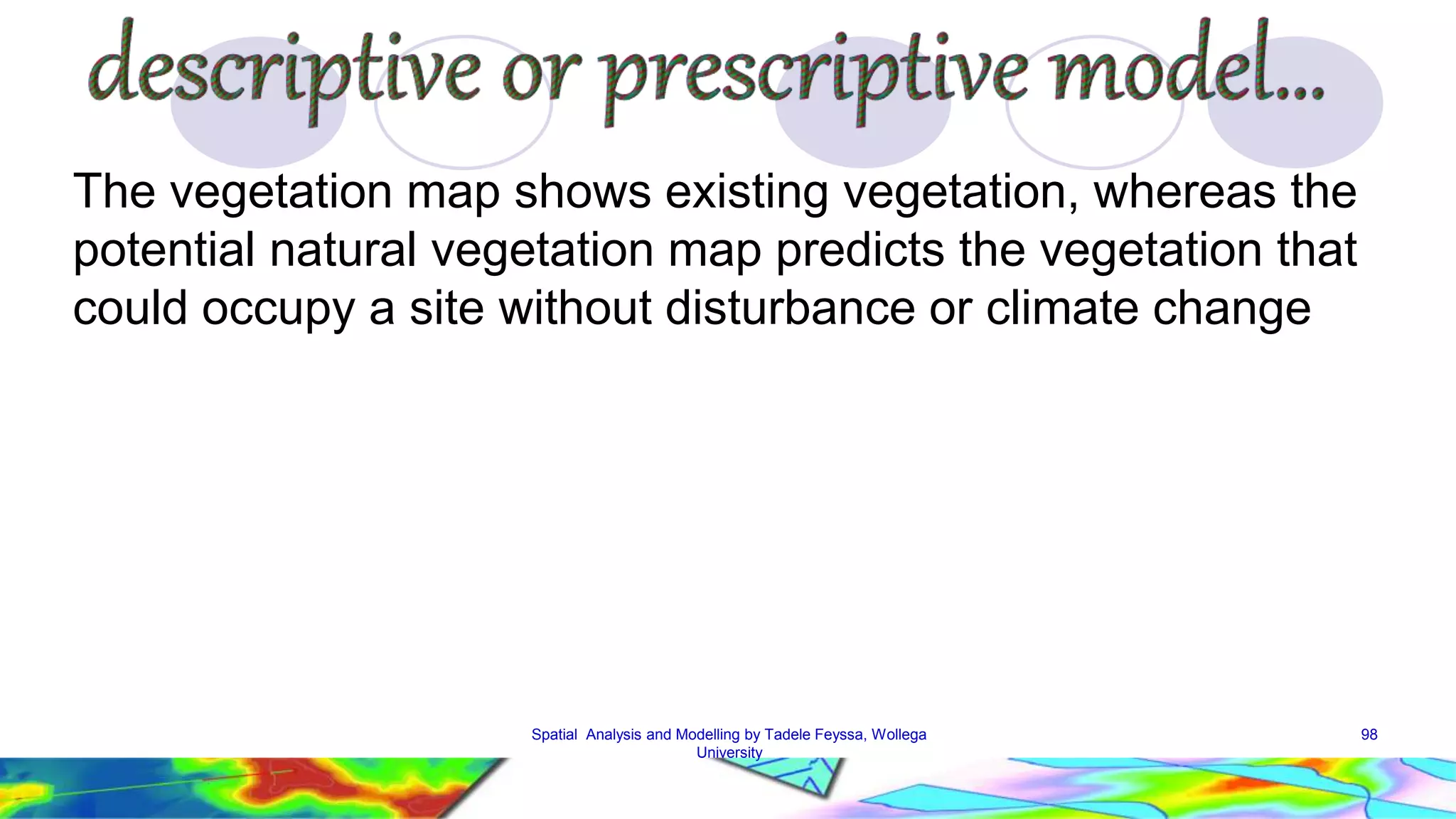 descriptive or prescriptive model…

The vegetation map shows existing vegetation, whereas the potential natural vegetation map predicts the vegetation that could occupy a site without disturbance or climate change

Spatial Analysis and Modelling by Tadele Feyssa, Wollega University

98